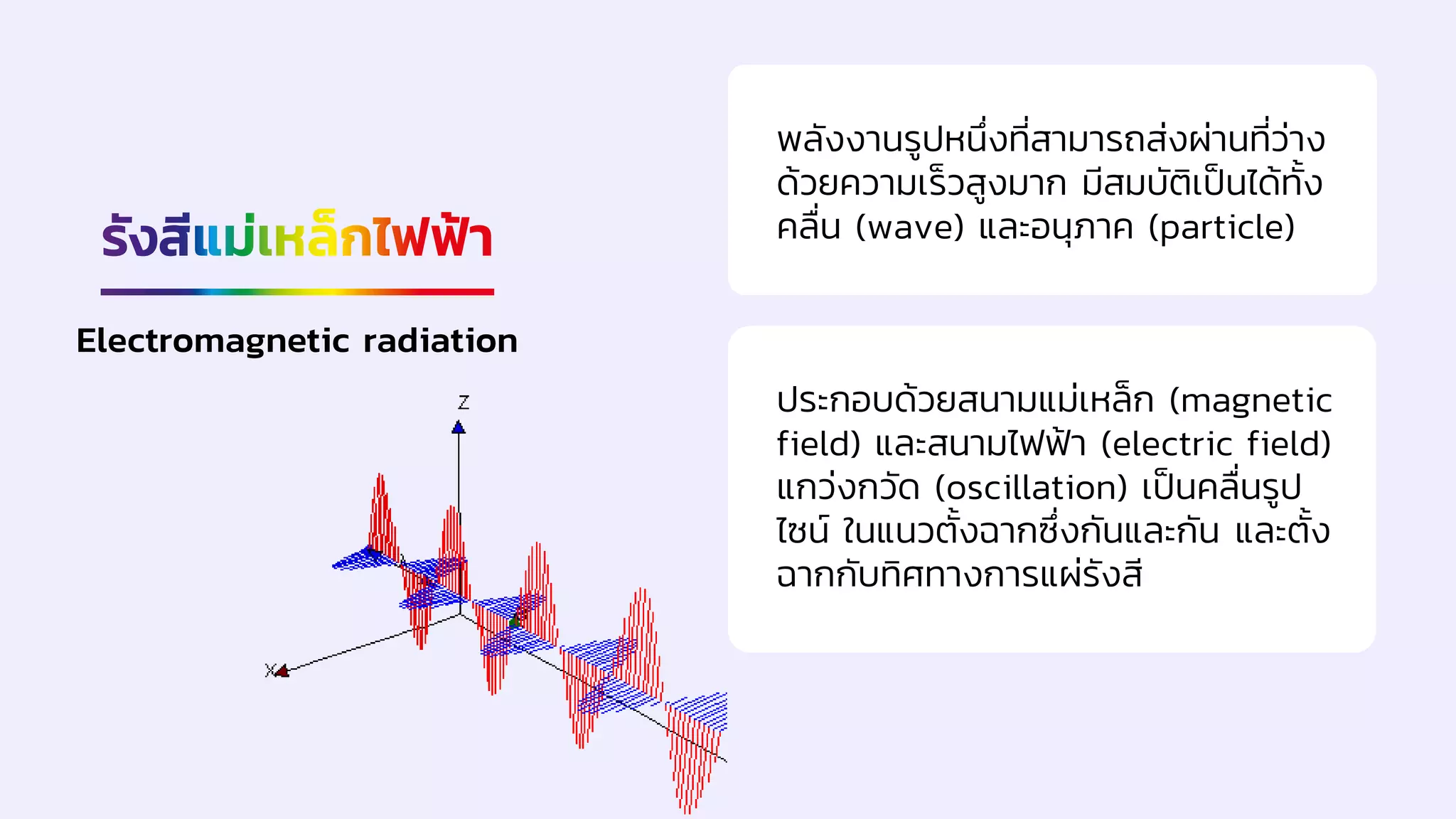 รังสีแม่เหล็กไฟฟ้า

Electromagnetic radiation

Z

X

พลังงานรูปหนึ่งที่สามารถส่งผ่านที่ว่างด้วยความเร็วสูงมาก มีสมบัติเป็นได้ทั้งคลื่น (wave) และอนุภาค (particle)

ประกอบด้วยสนามแม่เหล็ก (magnetic field) และสนามไฟฟ้า (electric field) แกว่งกวัด (oscillation) เป็นคลื่นรูปไซน์ ในแนวตั้งฉากซึ่งกันและกัน และตั้งฉากกับทิศทางการแผ่รังสี